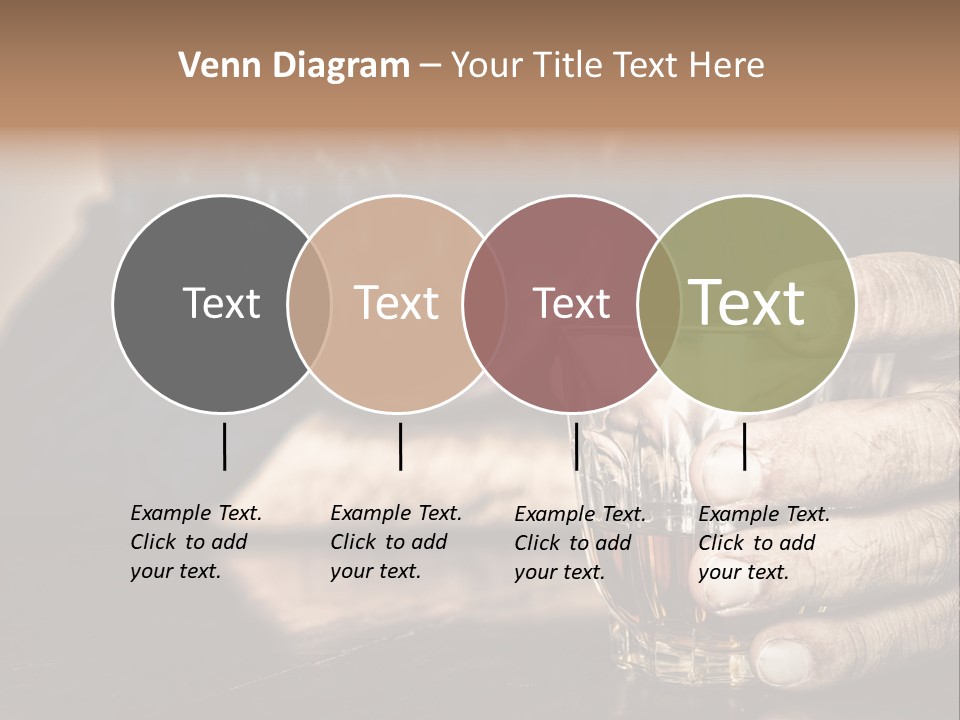 Venn Diagram – Your Title Text Here

Text

Text

Text

Text

Example Text. Click to add your text.

Example Text. Click to add your text.

Example Text. Click to add your text.

Example Text. Click to add your text.